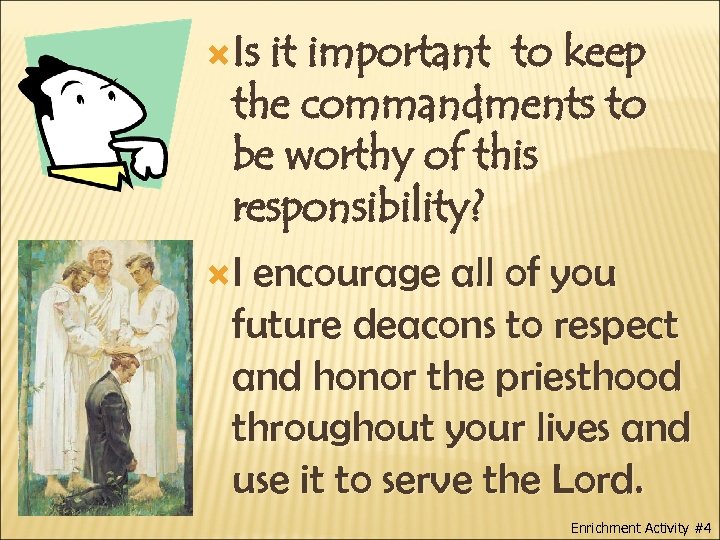 Is it important to keep the commandments to be worthy of this responsibility?

I encourage all of you future deacons to respect and honor the priesthood throughout your lives and use it to serve the Lord.

Enrichment Activity #4